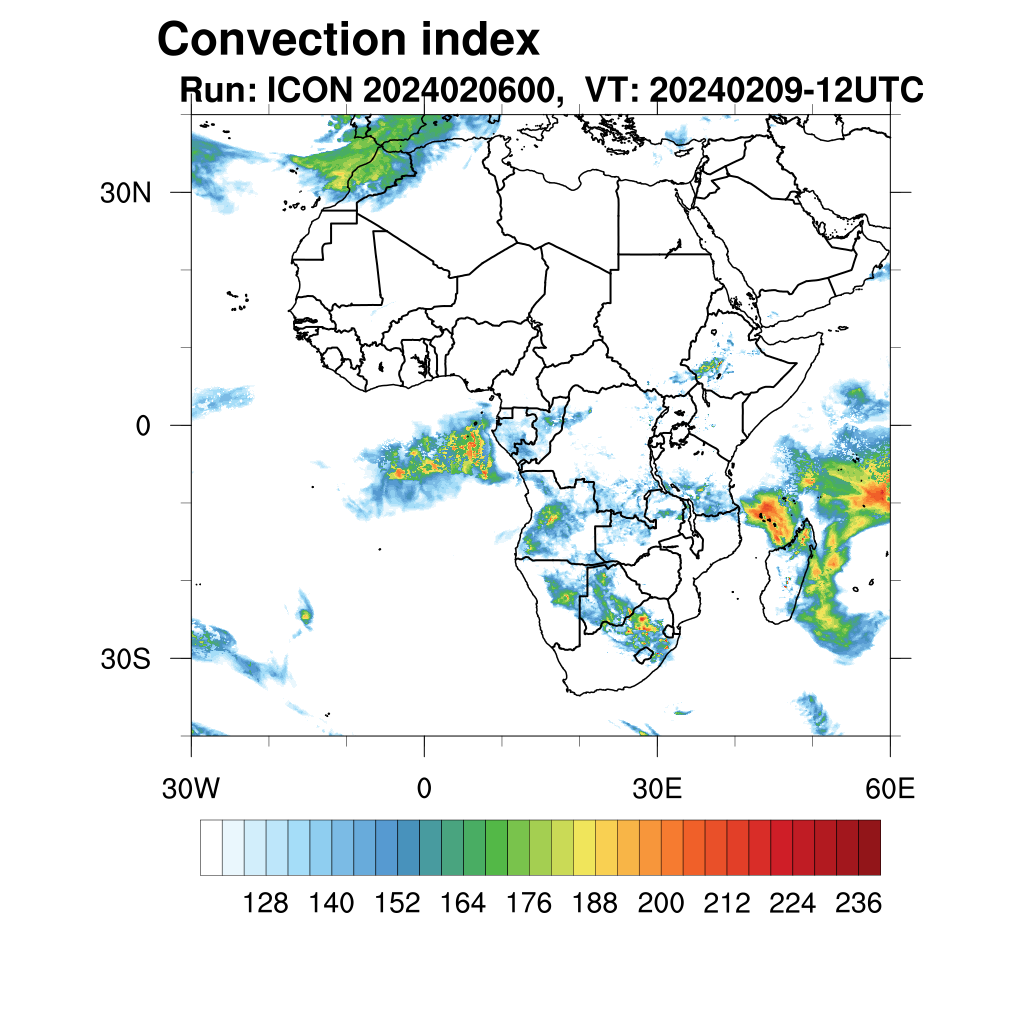 Convection index
Run: ICON 2024020600, VT: 20240209-12UTC

30N
0
30S

30W
0
30E
60E

128 140 152 164 176 188 200 212 224 236